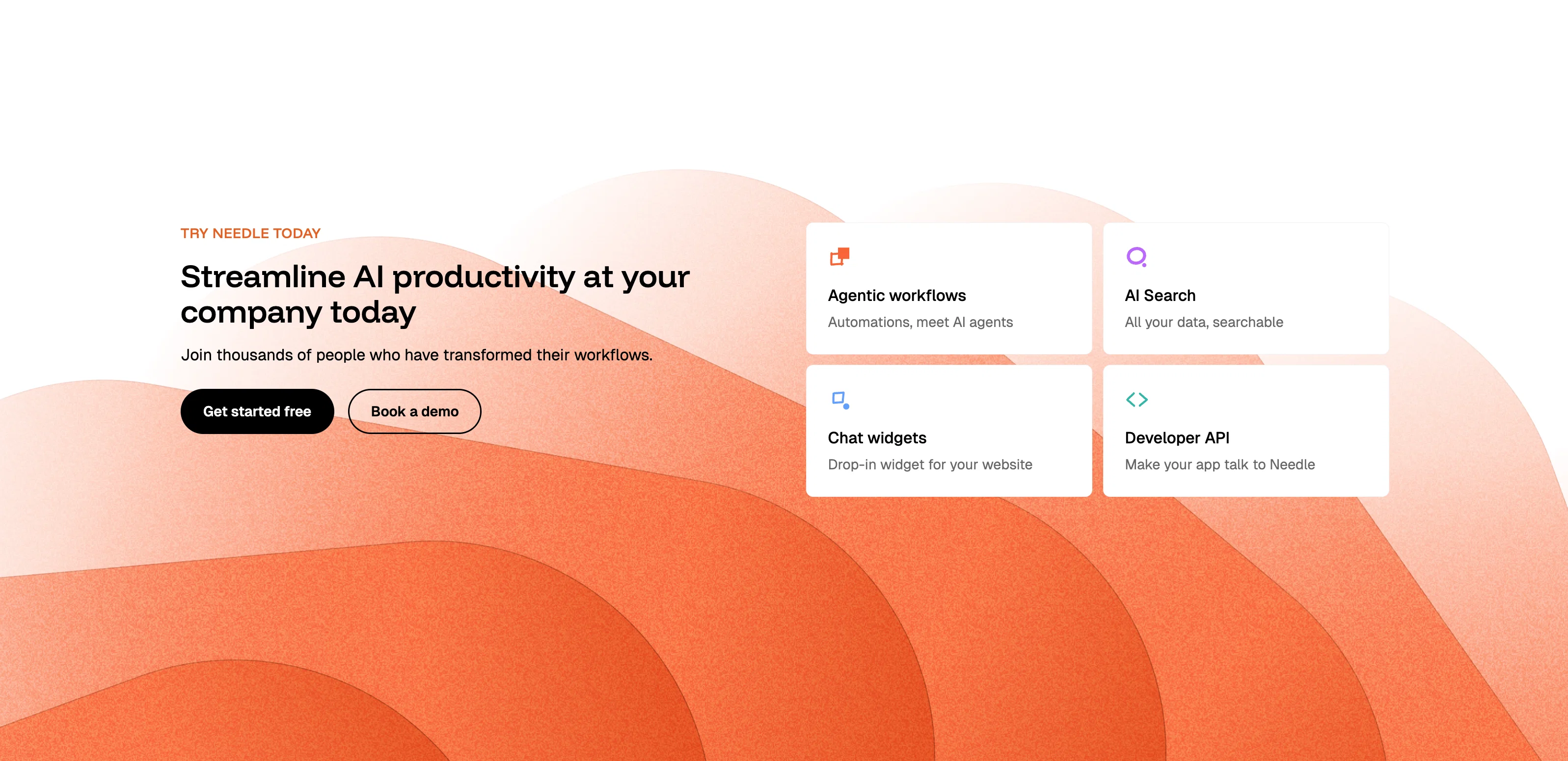 TRY NEEDLE TODAY

Streamline AI productivity at your company today

Join thousands of people who have transformed their workflows.

Get started free

Book a demo

Agentic workflows

Automations, meet AI agents

AI Search

All your data, searchable

Chat widgets

Drop-in widget for your website

Developer API

Make your app talk to Needle